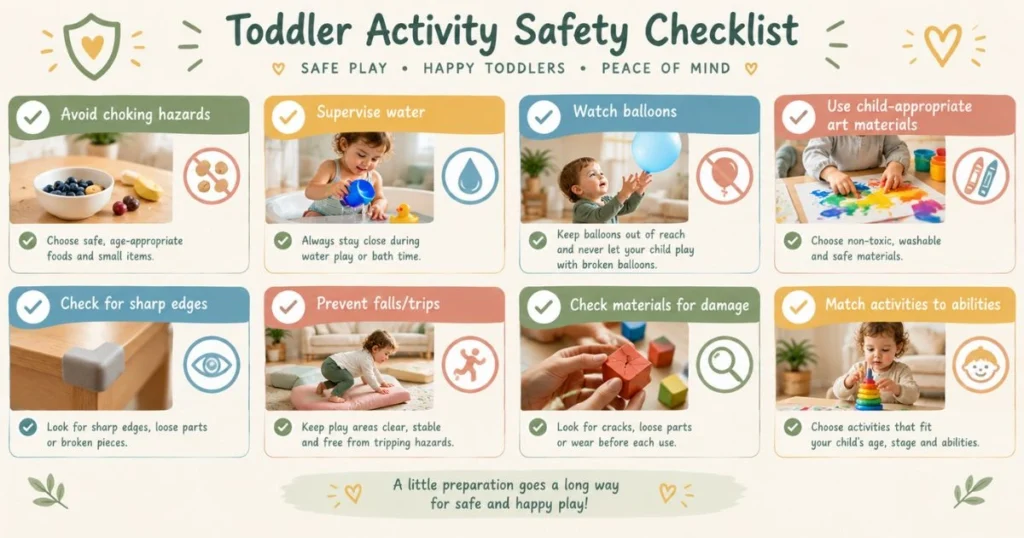 Toddler Activity Safety Checklist

SAFE PLAY • HAPPY TODDLERS • PEACE OF MIND

Avoid choking hazards

Choose safe, age-appropriate foods and small items.

Supervise water

Always stay close during water play or bath time.

Watch balloons

Keep balloons out of reach and never let your child play with broken balloons.

Use child-appropriate art materials

Choose non-toxic, washable and safe materials.

Check for sharp edges

Look for sharp edges, loose parts or broken pieces.

Prevent falls/trips

Keep play areas clear, stable and free from tripping hazards.

Check materials for damage

Look for cracks, loose parts or wear before each use.

Match activities to abilities

Choose activities that fit your child's age, stage and abilities.

A little preparation goes a long way for safe and happy play!